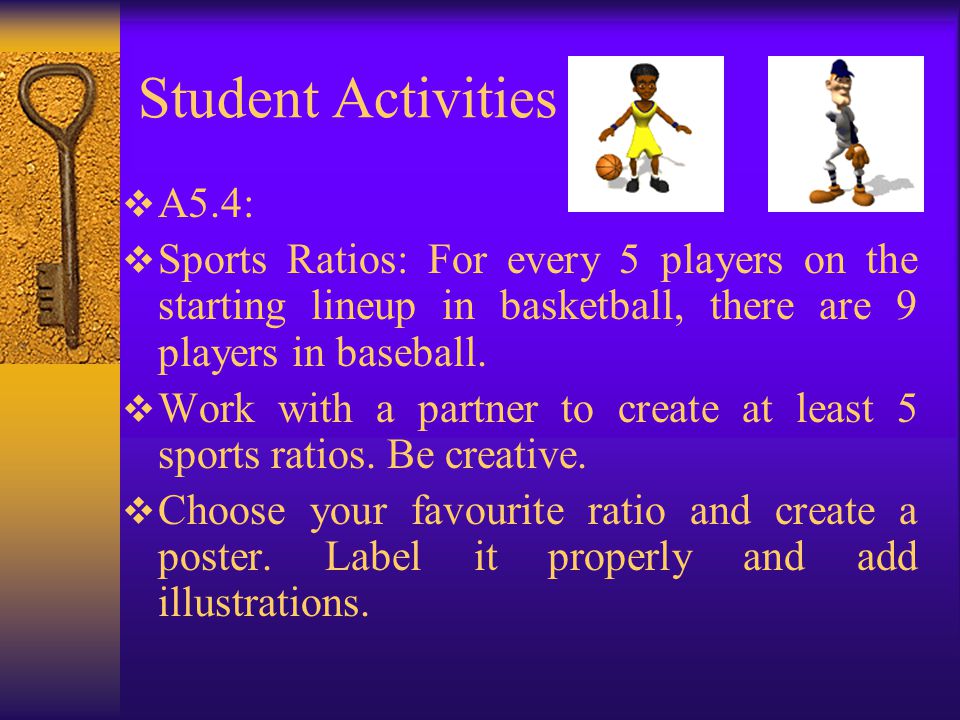 Student Activities

❖ A5.4:

❖ Sports Ratios: For every 5 players on the starting lineup in basketball, there are 9 players in baseball.

❖ Work with a partner to create at least 5 sports ratios. Be creative.

❖ Choose your favourite ratio and create a poster. Label it properly and add illustrations.